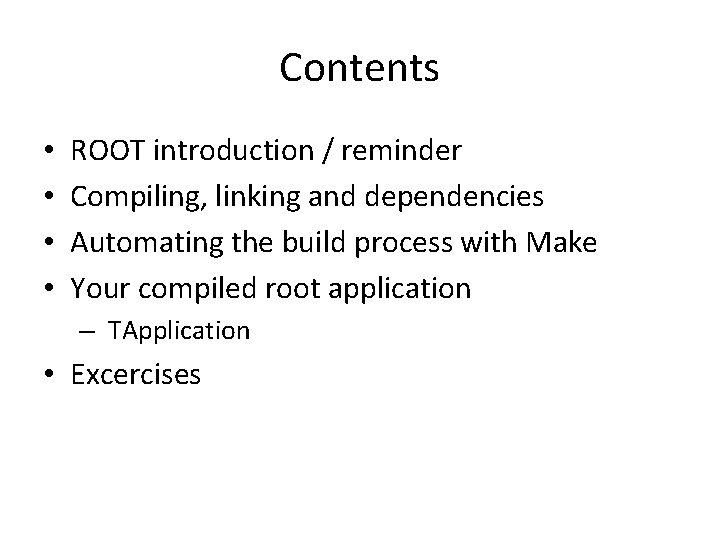 Contents

• ROOT introduction / reminder
• Compiling, linking and dependencies
• Automating the build process with Make
• Your compiled root application
  – TApplication
• Excercises